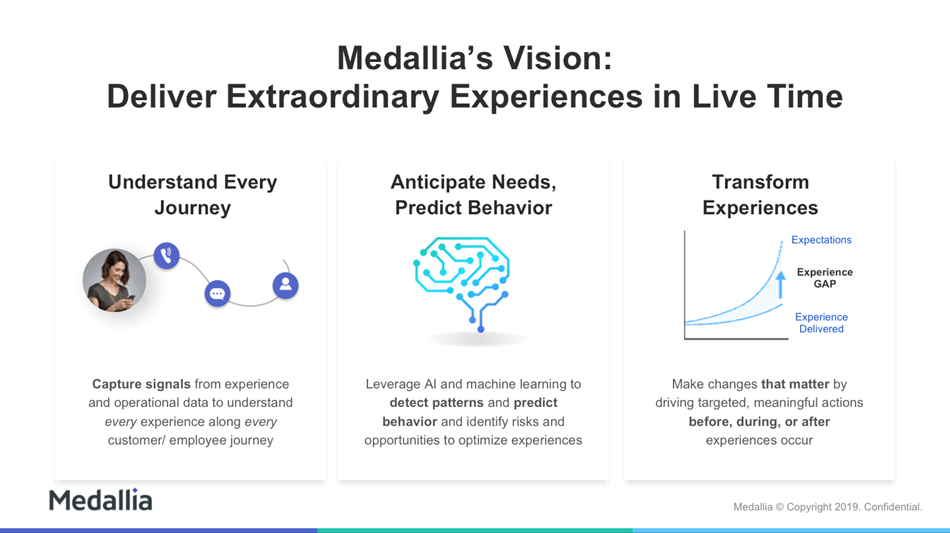 Medallia's Vision:
Deliver Extraordinary Experiences in Live Time

Understand Every Journey

Capture signals from experience and operational data to understand every experience along every customer/ employee journey

Anticipate Needs, Predict Behavior

Leverage AI and machine learning to detect patterns and predict behavior and identify risks and opportunities to optimize experiences

Transform Experiences

Expectations

Experience GAP

Experience Delivered

Make changes that matter by driving targeted, meaningful actions before, during, or after experiences occur

Medallia

Medallia © Copyright 2019. Confidential.